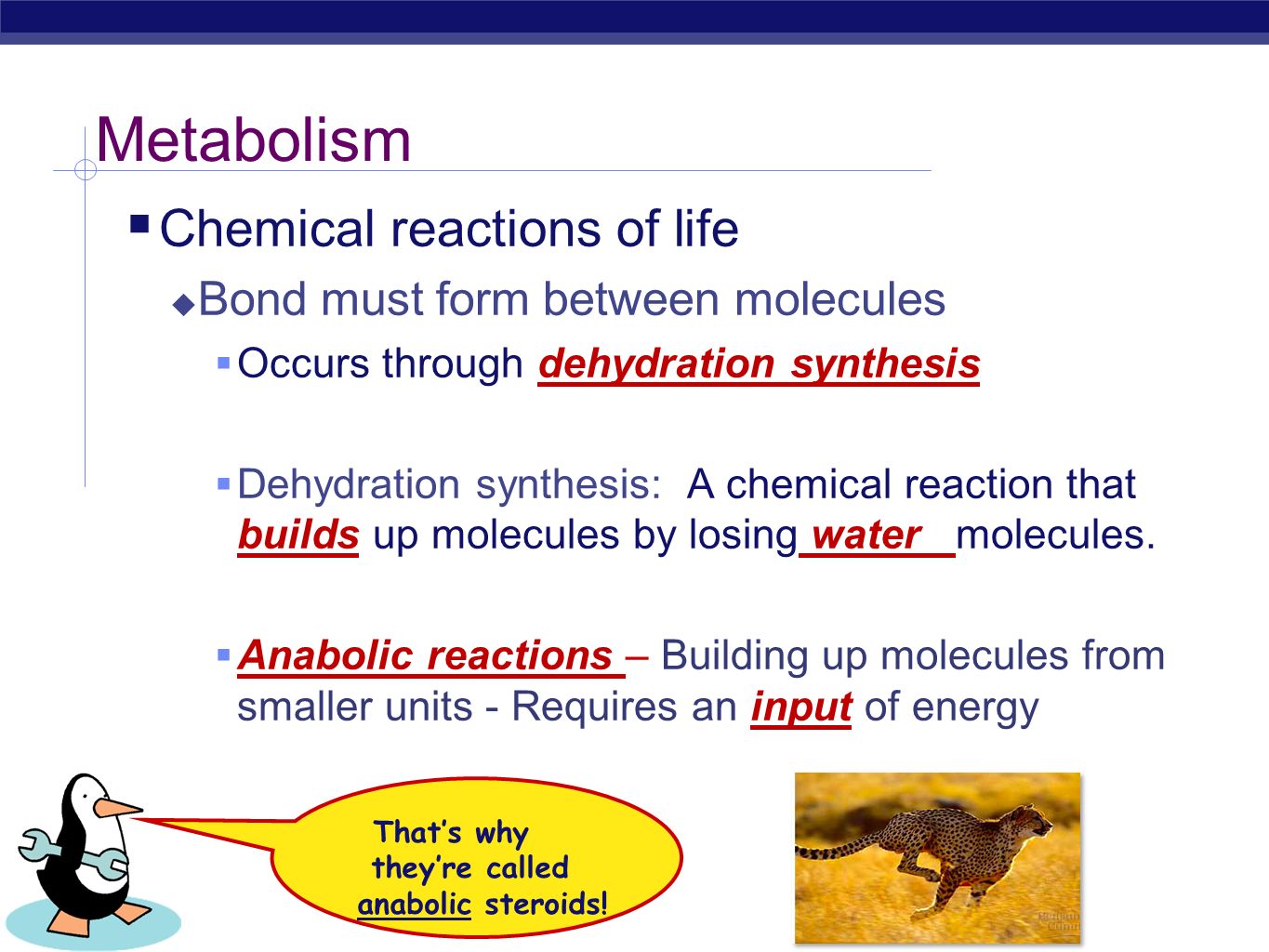 Metabolism

Chemical reactions of life

Bond must form between molecules

Occurs through dehydration synthesis

Dehydration synthesis: A chemical reaction that builds up molecules by losing water molecules.

Anabolic reactions – Building up molecules from smaller units - Requires an input of energy

That's why they're called anabolic steroids!